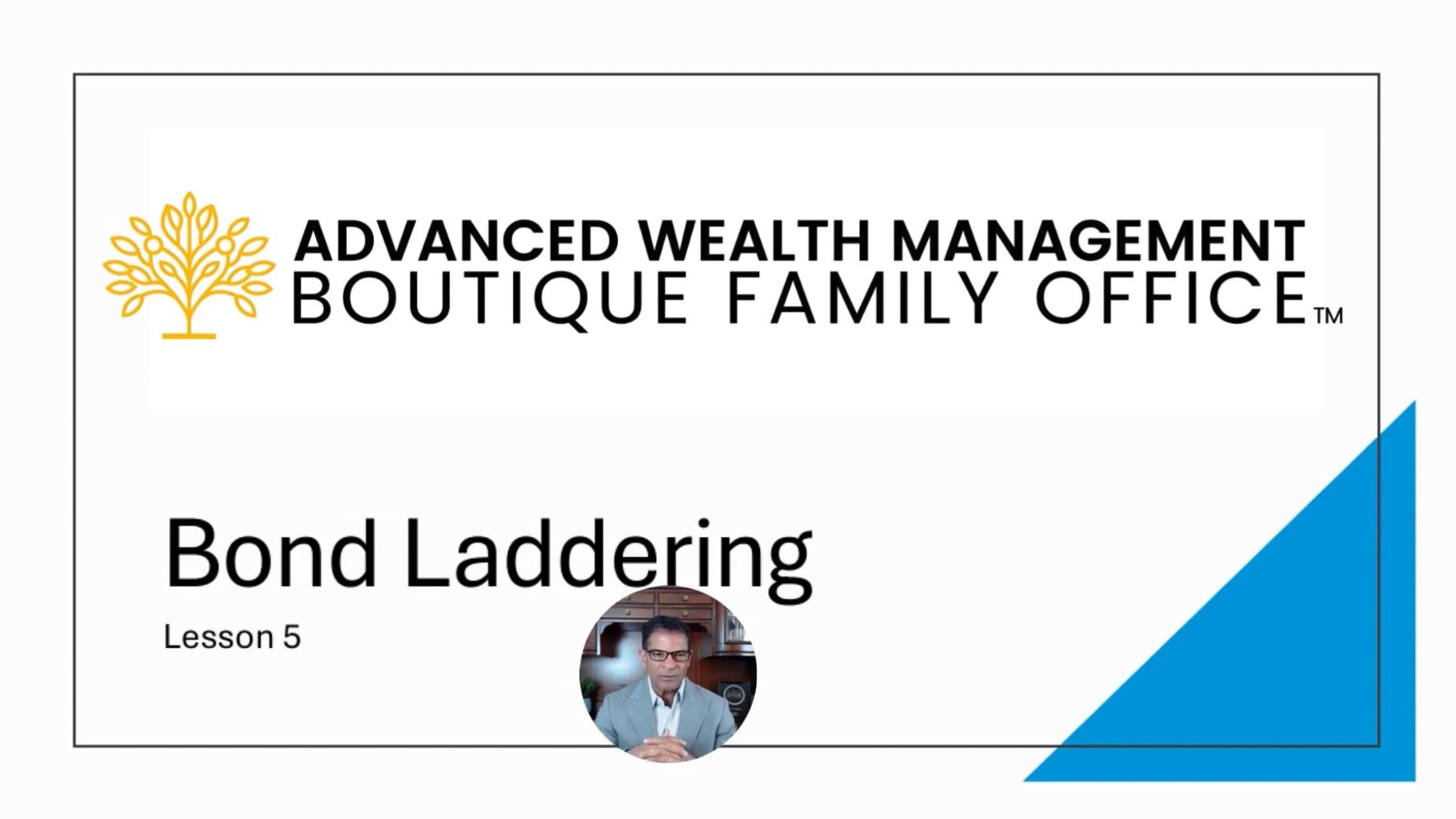 ADVANCED WEALTH MANAGEMENT
BOUTIQUE FAMILY OFFICE™

Bond Laddering

Lesson 5